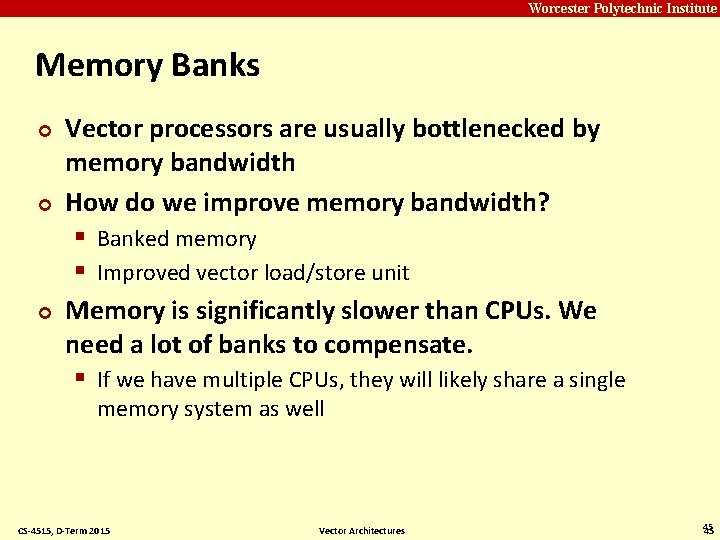 Worcester Polytechnic Institute

Memory Banks

Vector processors are usually bottlenecked by memory bandwidth

How do we improve memory bandwidth?

Banked memory

Improved vector load/store unit

Memory is significantly slower than CPUs. We need a lot of banks to compensate.

If we have multiple CPUs, they will likely share a single memory system as well

CS-4515, D-Term 2015

Vector Architectures

45